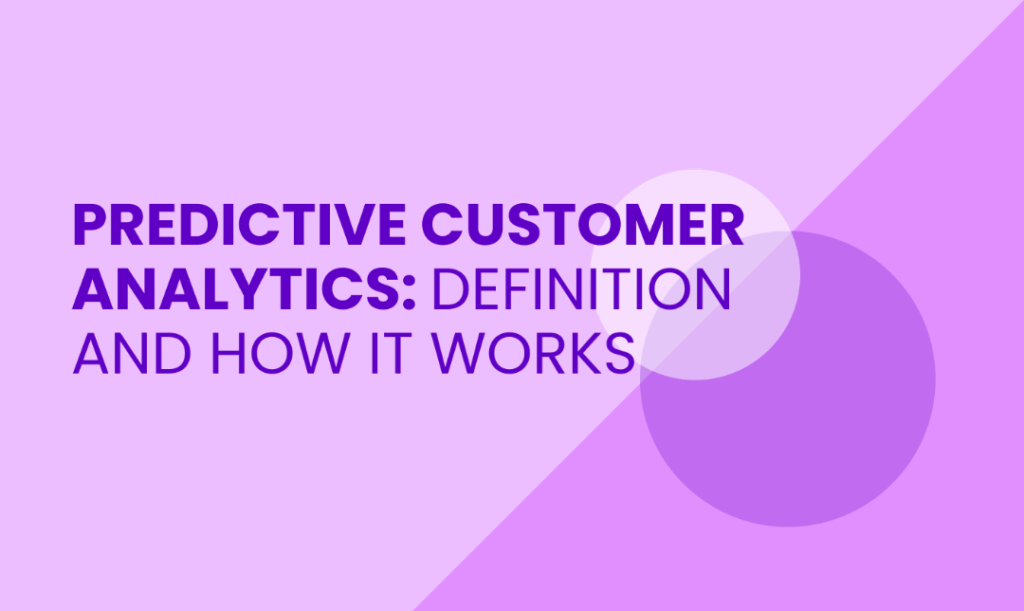 PREDICTIVE CUSTOMER ANALYTICS: DEFINITION AND HOW IT WORKS